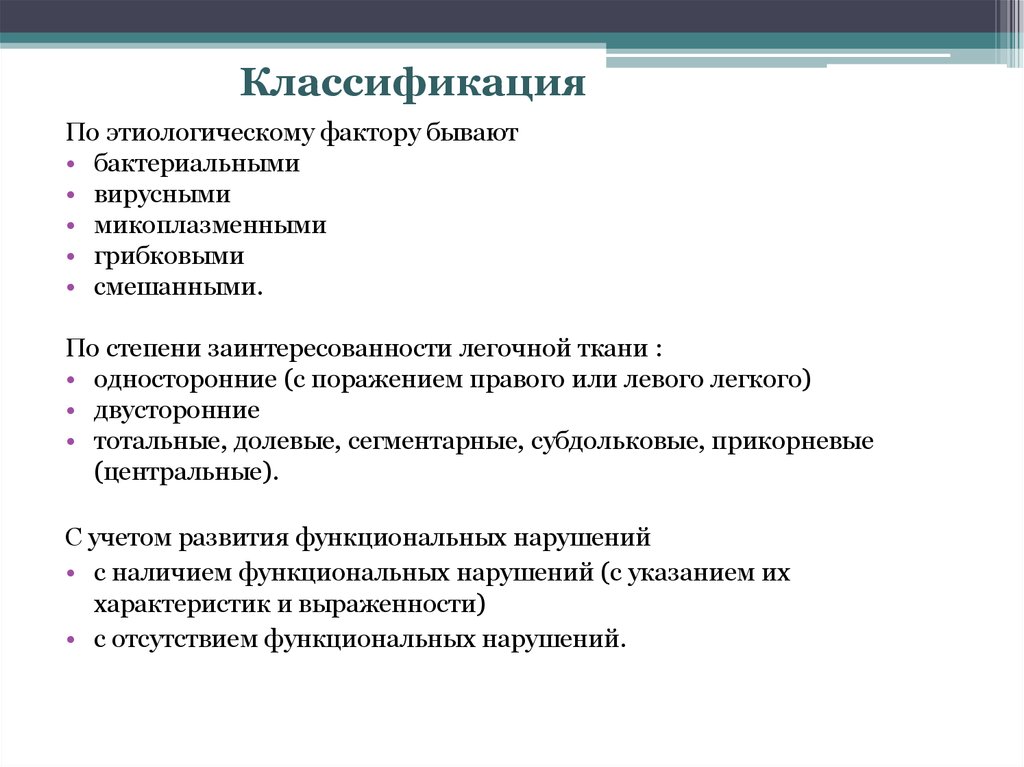 Классификация

По этиологическому фактору бывают
• бактериальными
• вирусными
• микоплазменными
• грибковыми
• смешанными.

По степени заинтересованности легочной ткани :
• односторонние (с поражением правого или левого легкого)
• двусторонние
• тотальные, долевые, сегментарные, субдольковые, прикорневые (центральные).

С учетом развития функциональных нарушений
• с наличием функциональных нарушений (с указанием их характеристик и выраженности)
• с отсутствием функциональных нарушений.